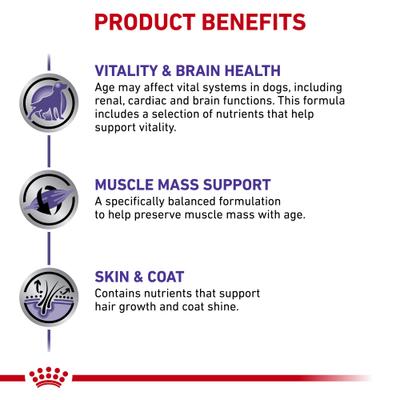 PRODUCT BENEFITS

VITALITY & BRAIN HEALTH
Age may affect vital systems in dogs, including renal, cardiac and brain functions. This formula includes a selection of nutrients that help support vitality.

MUSCLE MASS SUPPORT
A specifically balanced formulation to help preserve muscle mass with age.

SKIN & COAT
Contains nutrients that support hair growth and coat shine.